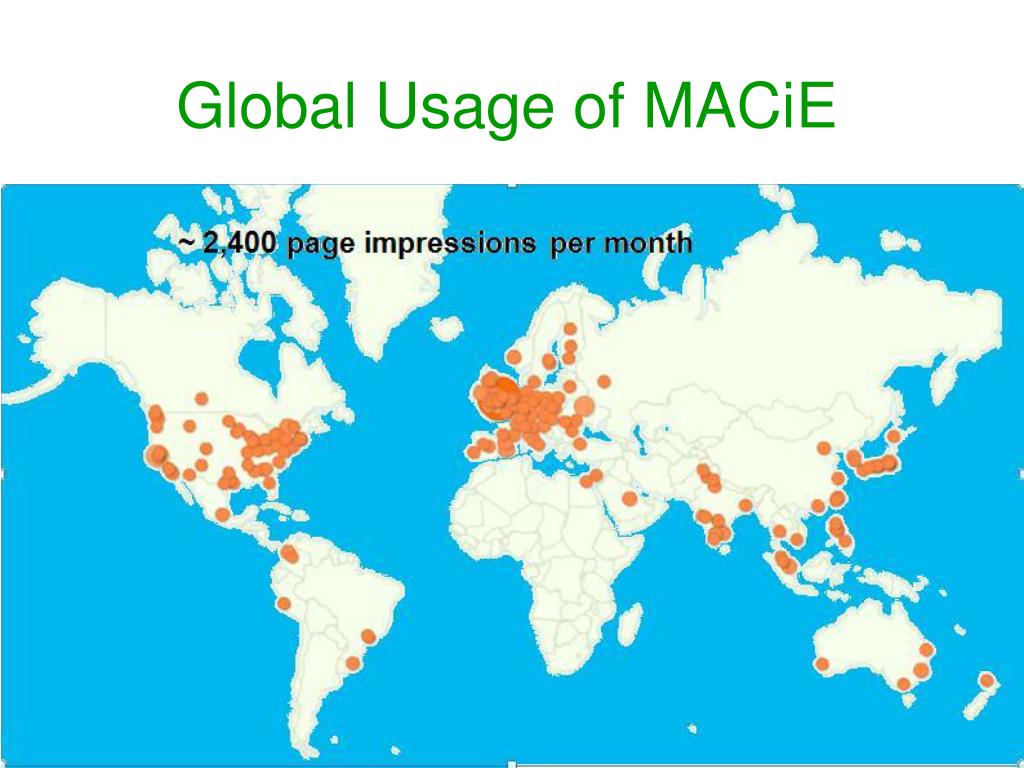 Global Usage of MACiE

~ 2,400 page impressions per month